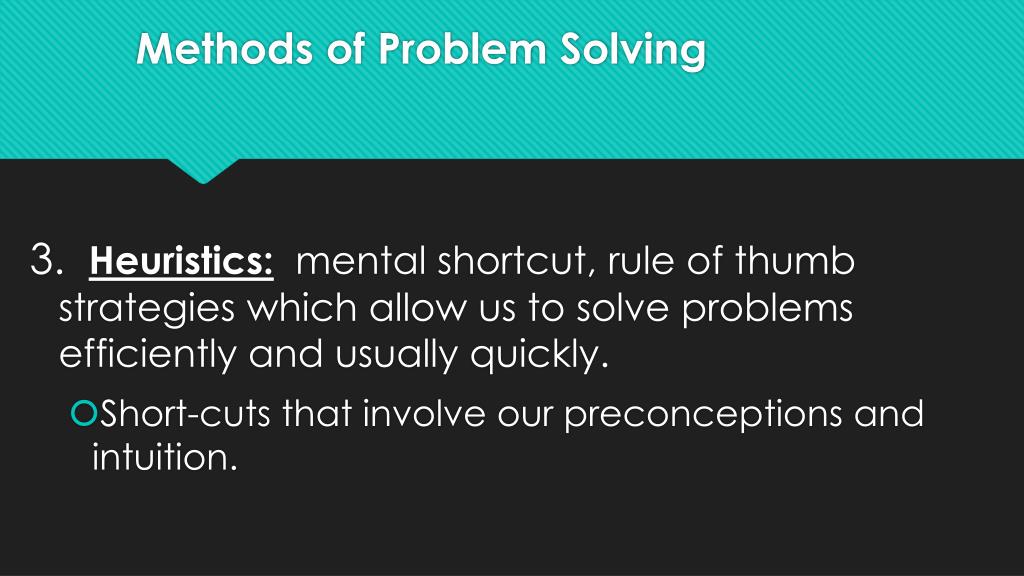 Methods of Problem Solving

3. Heuristics: mental shortcut, rule of thumb strategies which allow us to solve problems efficiently and usually quickly.

Short-cuts that involve our preconceptions and intuition.